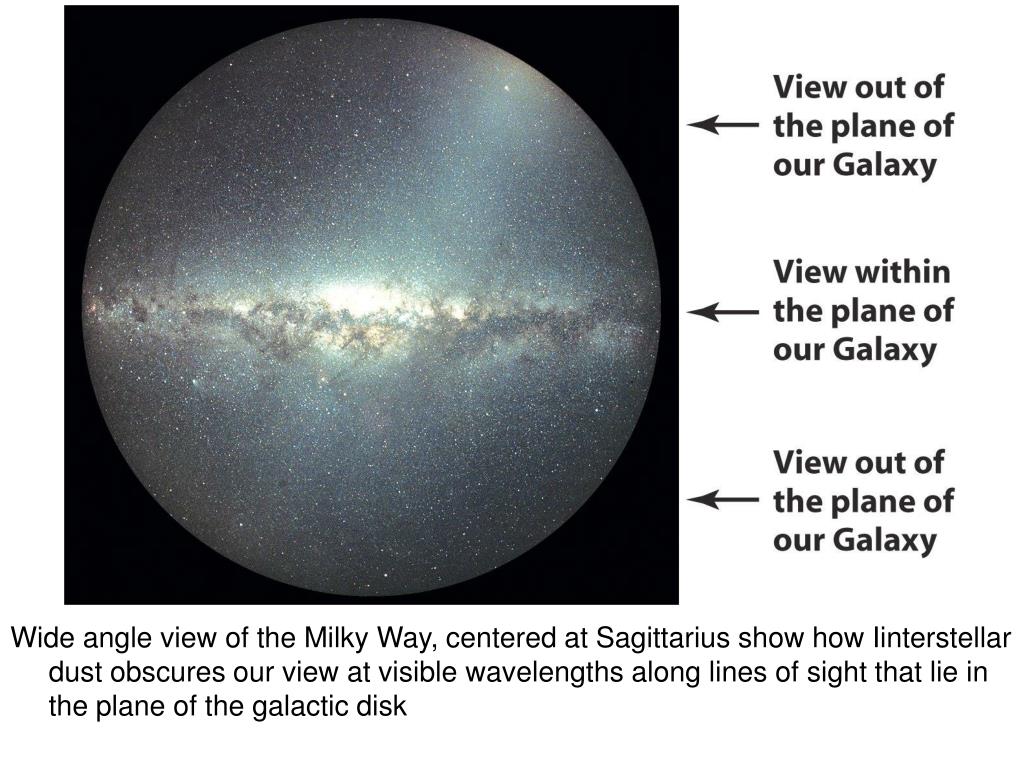 View out of the plane of our Galaxy

View within the plane of our Galaxy

View out of the plane of our Galaxy

Wide angle view of the Milky Way, centered at Sagittarius show how Iinterstellar dust obscures our view at visible wavelengths along lines of sight that lie in the plane of the galactic disk